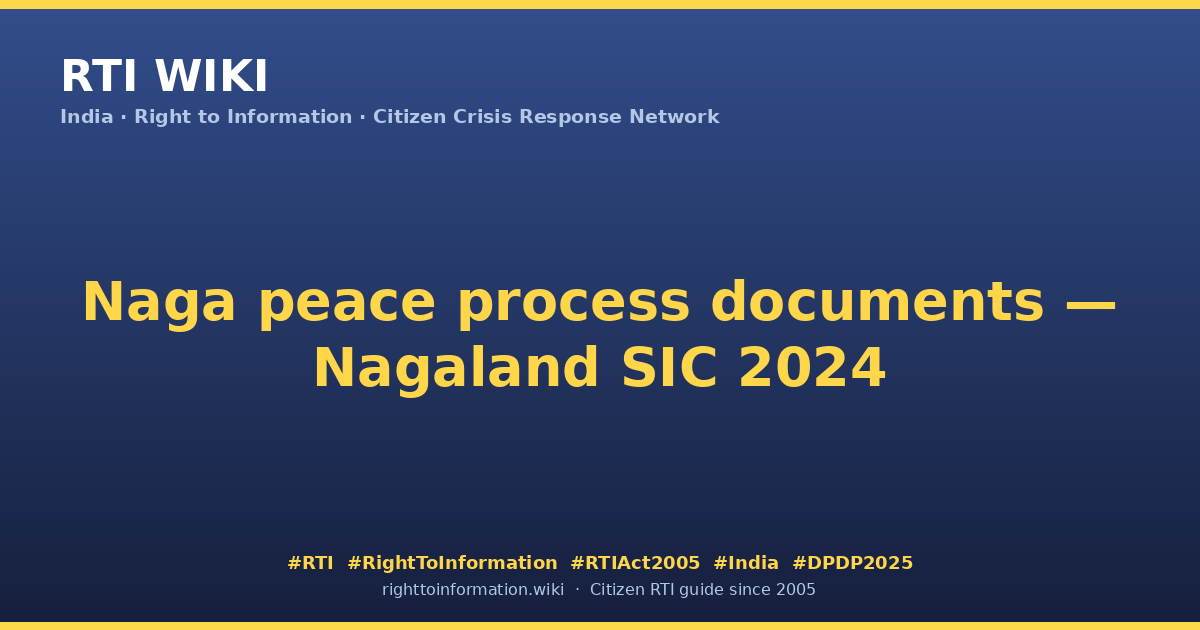 RTI WIKI

India · Right to Information · Citizen Crisis Response Network

Naga peace process documents — Nagaland SIC 2024

#RTI #RightToInformation #RTIAct2005 #India #DPDP2025

righttoinformation.wiki · Citizen RTI guide since 2005